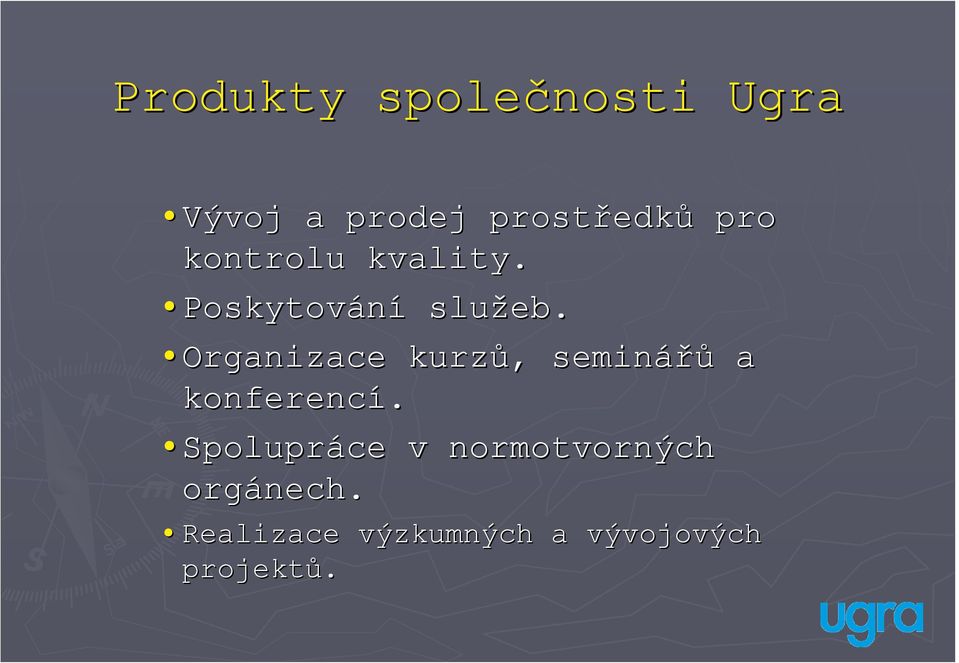 Produkty společnosti Ugra

• Vývoj a prodej prostředků pro kontrolu kvality.
• Poskytování služeb.
• Organizace kurzů, seminářů a konferencí.
• Spolupráce v normotvorných orgánech.
• Realizace výzkumných a vývojových projektů.

ugra